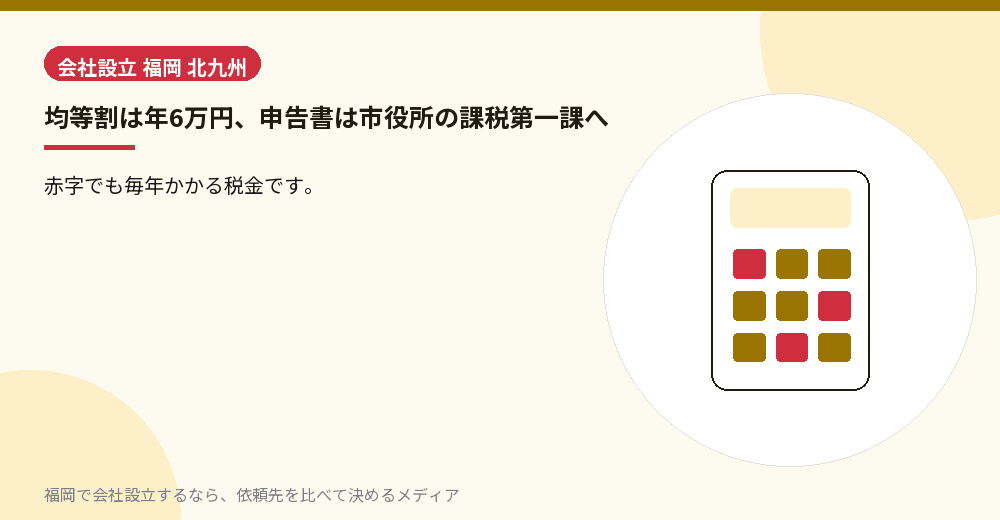 会社設立 福岡 北九州

均等割は年6万円、申告書は市役所の課税第一課へ

赤字でも毎年かかる税金です。

福岡で会社設立するなら、依頼先を比べて決めるメディア